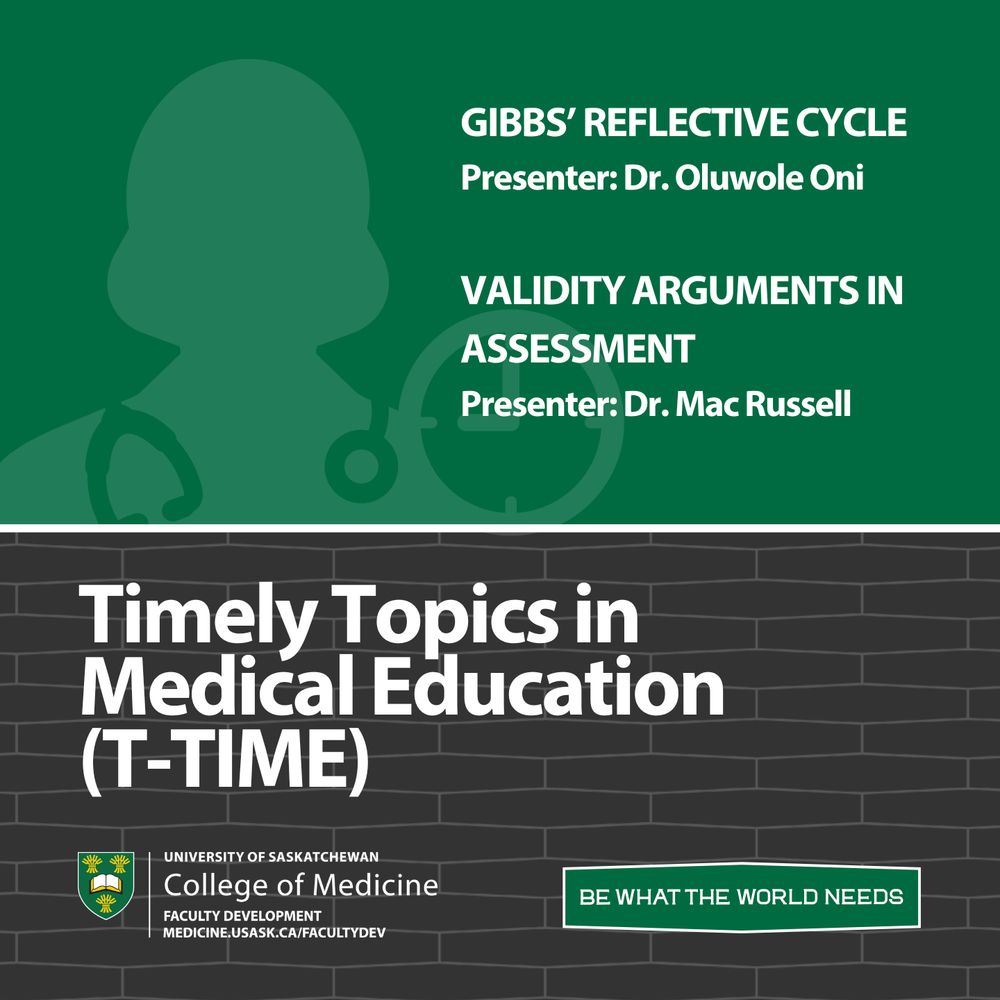 GIBBS' REFLECTIVE CYCLE
Presenter: Dr. Oluwole Oni

VALIDITY ARGUMENTS IN ASSESSMENT
Presenter: Dr. Mac Russell

Timely Topics in Medical Education (T-TIME)

UNIVERSITY OF SASKATCHEWAN
College of Medicine
FACULTY DEVELOPMENT
MEDICINE.USASK.CA/FACULTYDEV

BE WHAT THE WORLD NEEDS